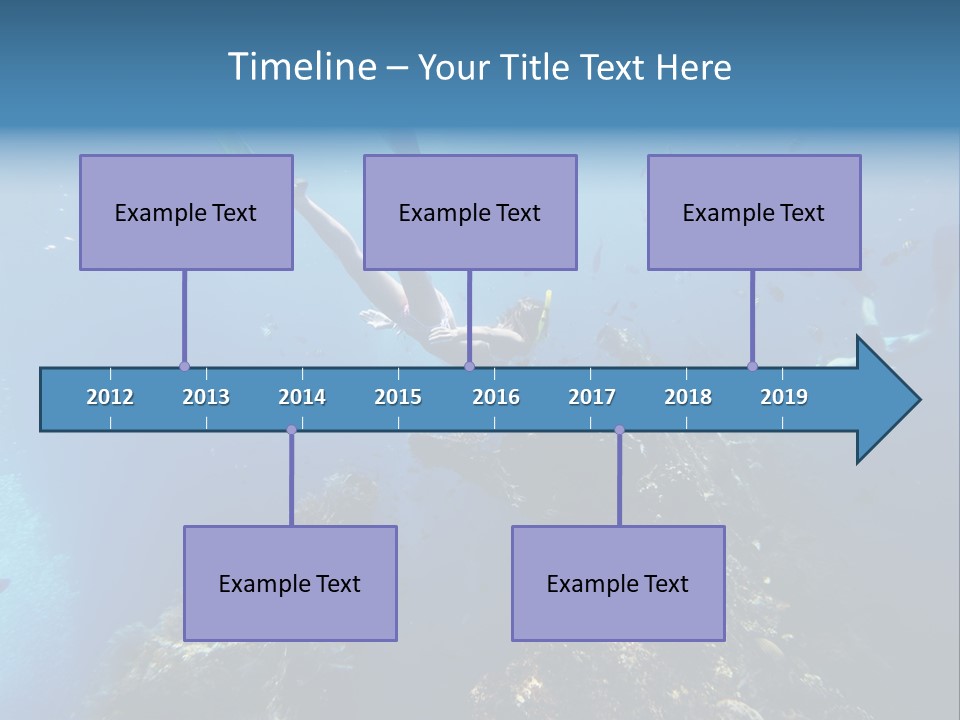 Timeline – Your Title Text Here

Example Text

Example Text

Example Text

2012 2013 2014 2015 2016 2017 2018 2019

Example Text

Example Text